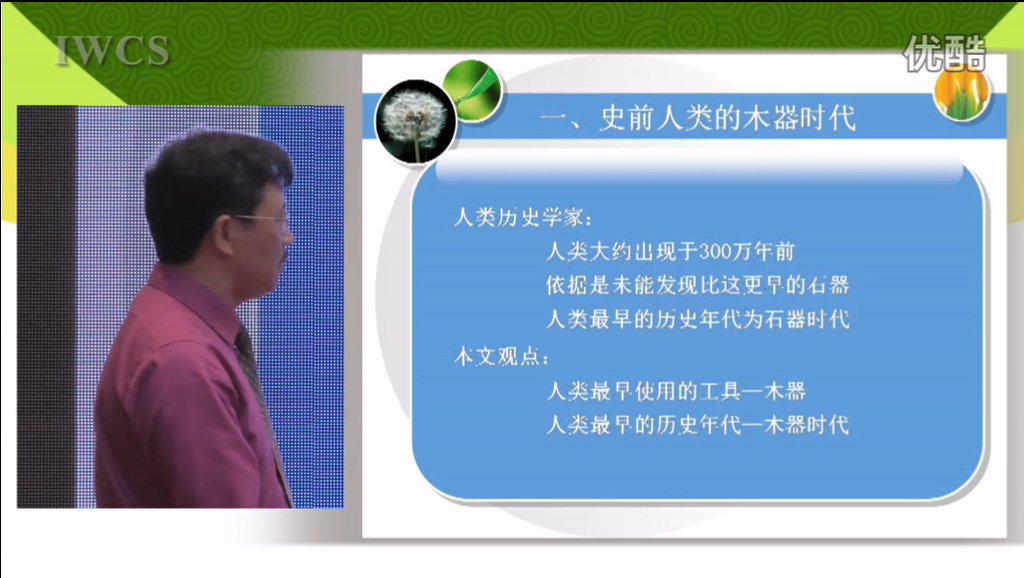 IWCS

优酷

一、史前人类的木器时代

人类历史学家：
人类大约出现于300万年前
依据是未能发现比这更早的石器
人类最早的历史年代为石器时代
本文观点：
人类最早使用的工具—木器
人类最早的历史年代—木器时代